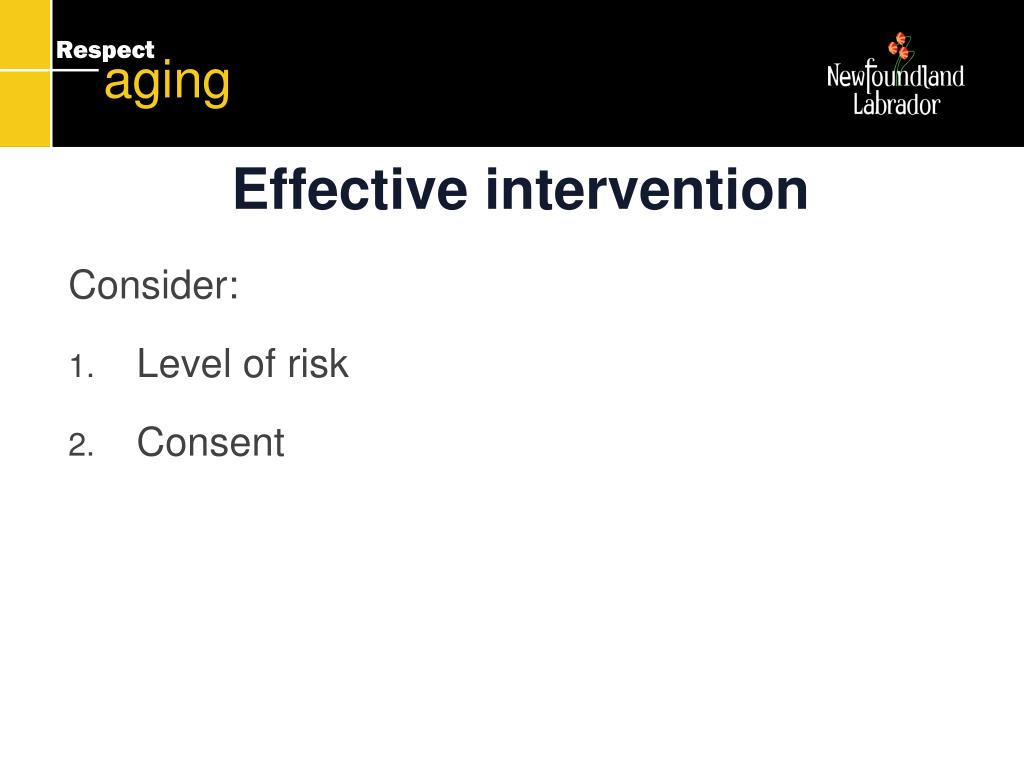 Respect
aging

Newfoundland
Labrador

Effective intervention

Consider:

1. Level of risk
2. Consent